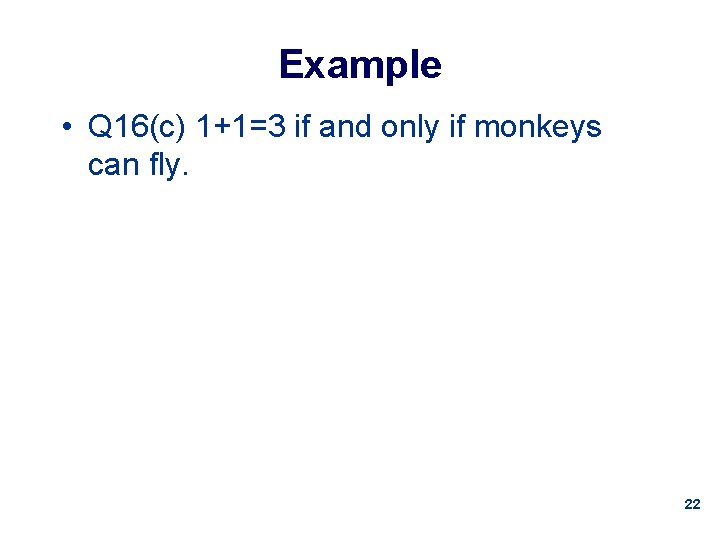 Example

• Q16(c) $1+1=3$ if and only if monkeys can fly.

22